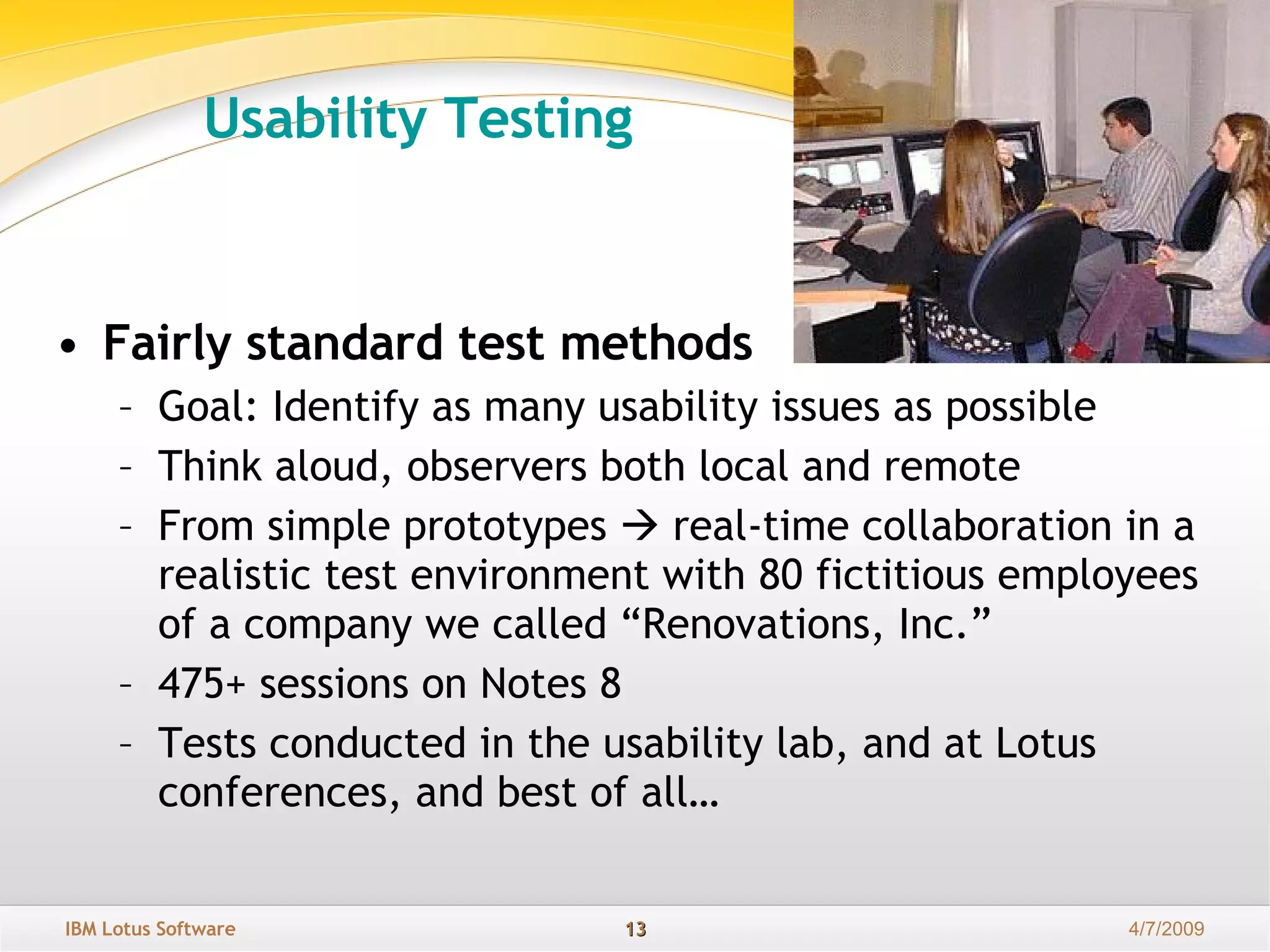 Usability Testing

• Fairly standard test methods
– Goal: Identify as many usability issues as possible
– Think aloud, observers both local and remote
– From simple prototypes → real-time collaboration in a realistic test environment with 80 fictitious employees of a company we called “Renovations, Inc.”
– 475+ sessions on Notes 8
– Tests conducted in the usability lab, and at Lotus conferences, and best of all…

IBM Lotus Software 13 4/7/2009